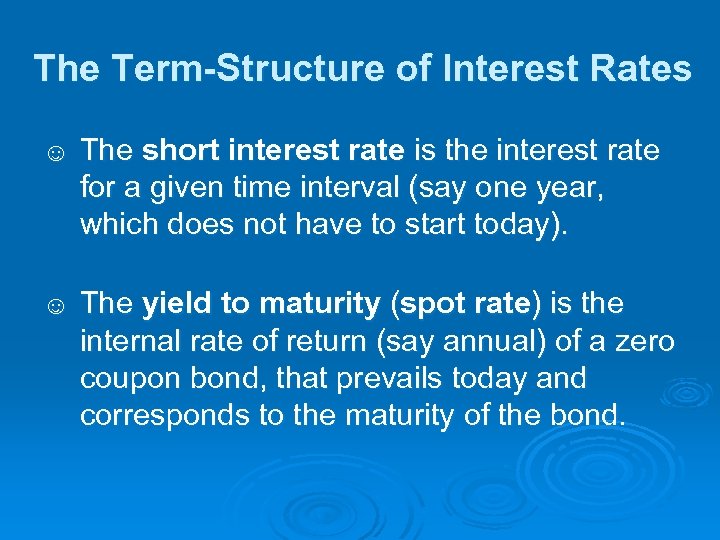 The Term-Structure of Interest Rates

☺ The short interest rate is the interest rate for a given time interval (say one year, which does not have to start today).

☺ The yield to maturity (spot rate) is the internal rate of return (say annual) of a zero coupon bond, that prevails today and corresponds to the maturity of the bond.